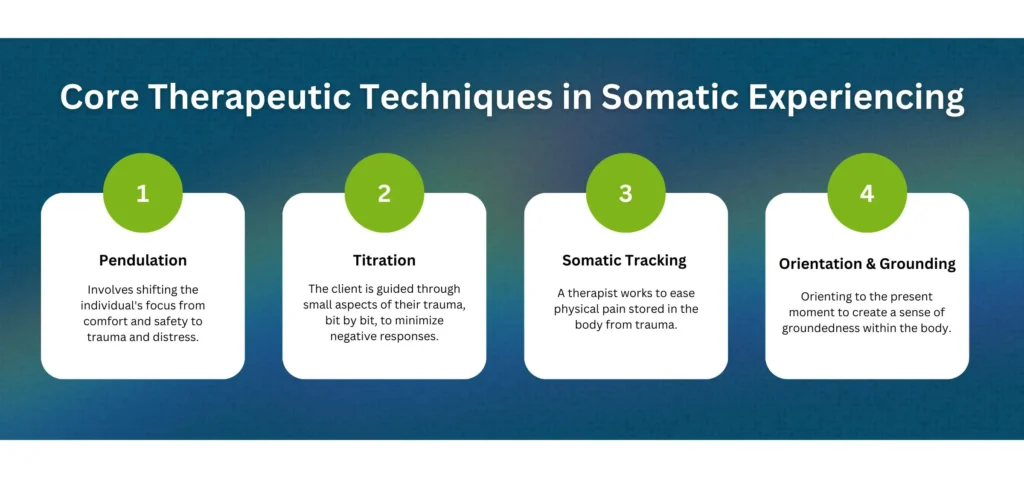 Core Therapeutic Techniques in Somatic Experiencing

1

Pendulation

Involves shifting the individual's focus from comfort and safety to trauma and distress.

2

Titration

The client is guided through small aspects of their trauma, bit by bit, to minimize negative responses.

3

Somatic Tracking

A therapist works to ease physical pain stored in the body from trauma.

4

Orientation & Grounding

Orienting to the present moment to create a sense of groundedness within the body.